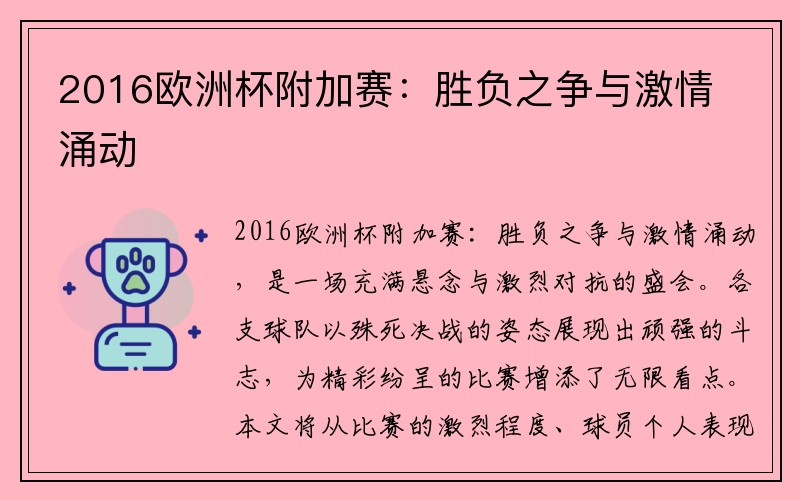 2016欧洲杯附加赛：胜负之争与激情涌动

2016欧洲杯附加赛：胜负之争与激情涌动，是一场充满悬念与激烈对抗的盛会。各支球队以殊死决战的姿态展现出顽强的斗志，为精彩纷呈的比赛增添了无限看点。本文将从比赛的激烈程度、球员个人表现